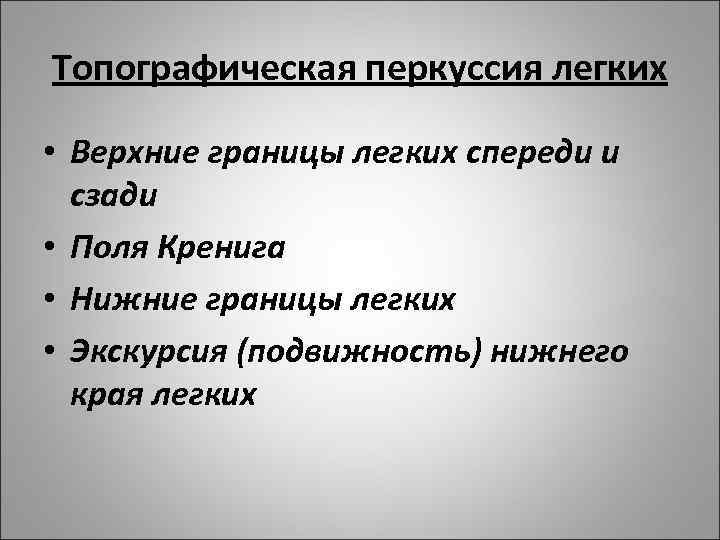 Топографическая перкуссия легких

• Верхние границы легких спереди и сзади
• Поля Кренига
• Нижние границы легких
• Экскурсия (подвижность) нижнего края легких